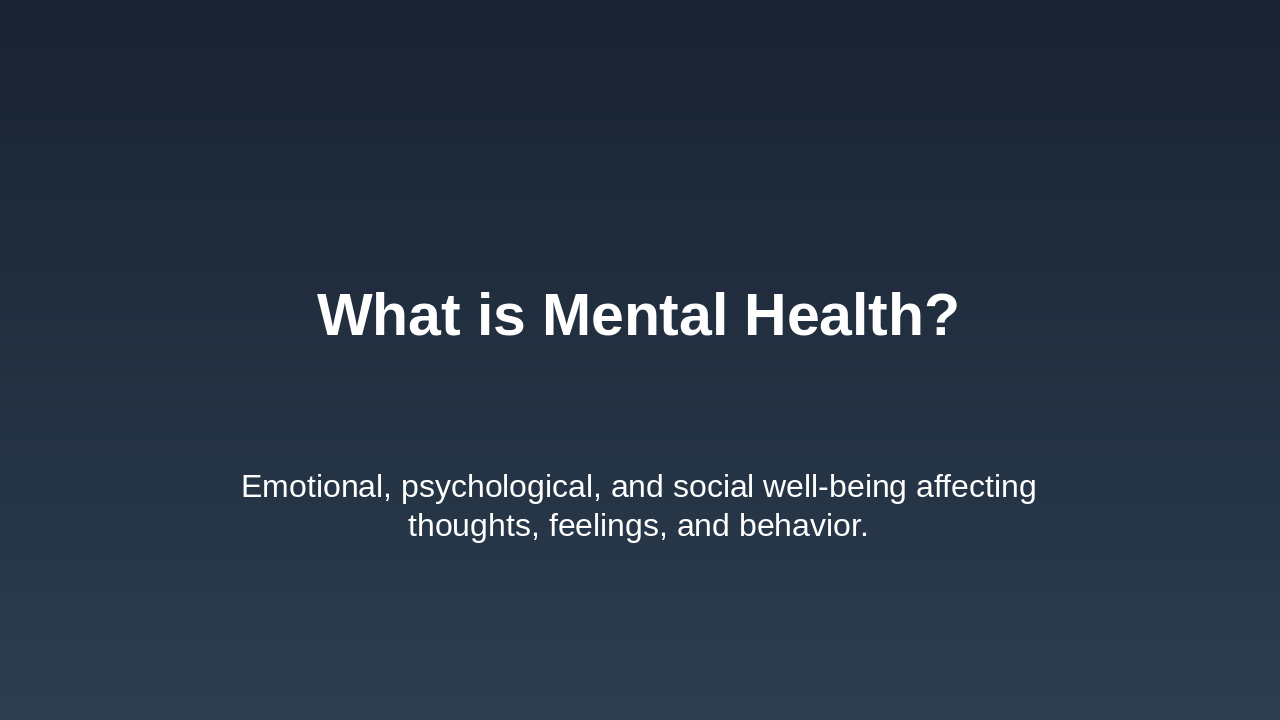 What is Mental Health?

Emotional, psychological, and social well-being affecting thoughts, feelings, and behavior.